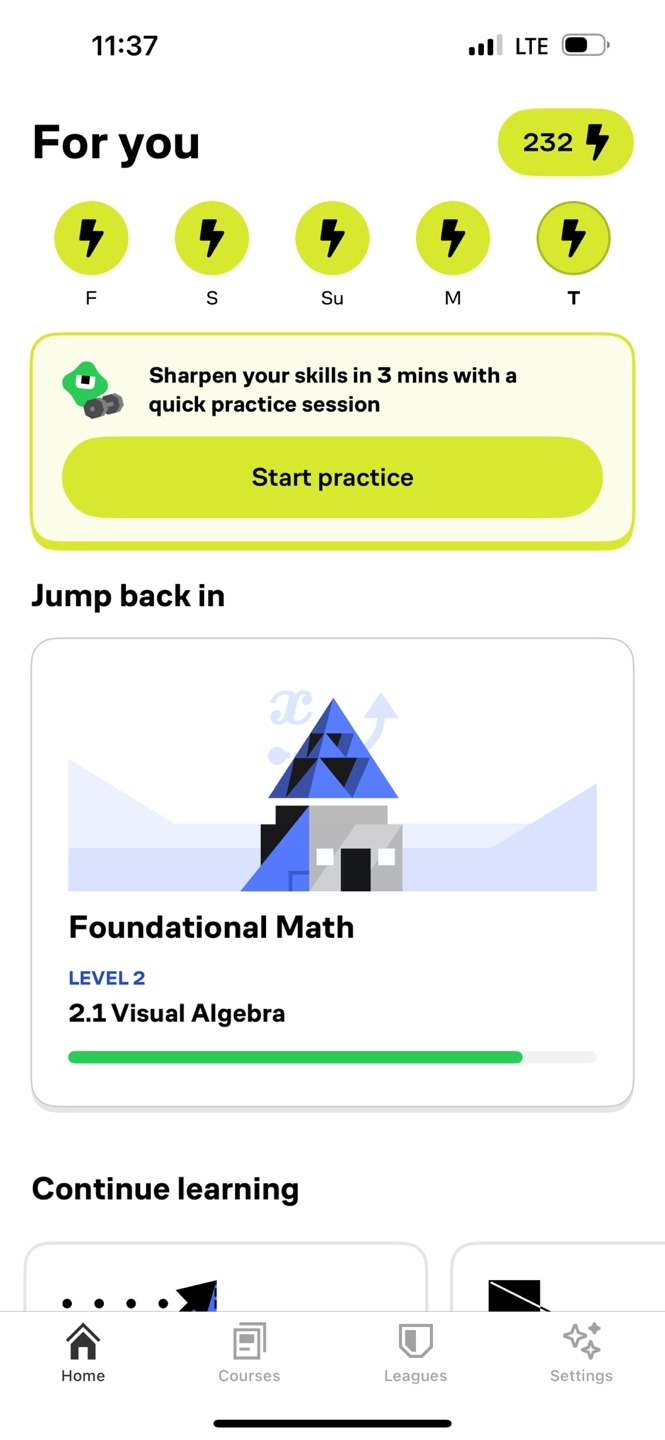 11:37

LTE

For you

232

F S Su M T

Sharpen your skills in 3 mins with a quick practice session

Start practice

Jump back in

$x$

Foundational Math

LEVEL 2

2.1 Visual Algebra

Continue learning

Home Courses Leagues Settings